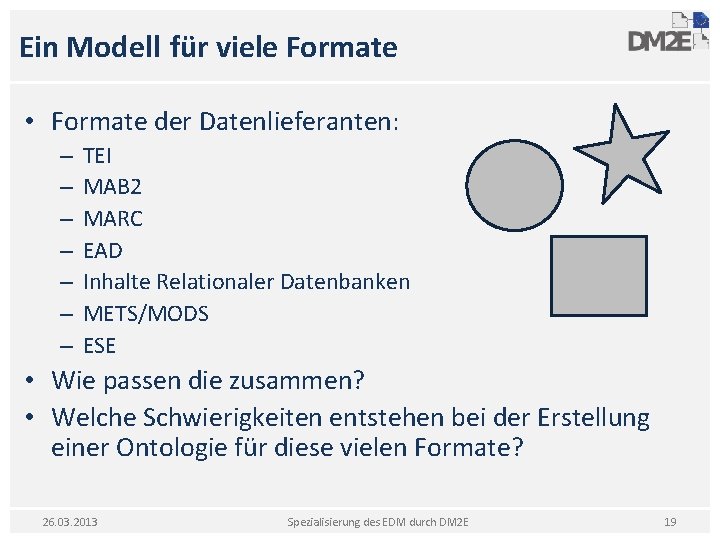 Ein Modell für viele Formate

DM2E

• Formate der Datenlieferanten:
– TEI
– MAB2
– MARC
– EAD
– Inhalte Relationaler Datenbanken
– METS/MODS
– ESE
• Wie passen die zusammen?
• Welche Schwierigkeiten entstehen bei der Erstellung einer Ontologie für diese vielen Formate?

26.03.2013 Spezialisierung des EDM durch DM2E 19